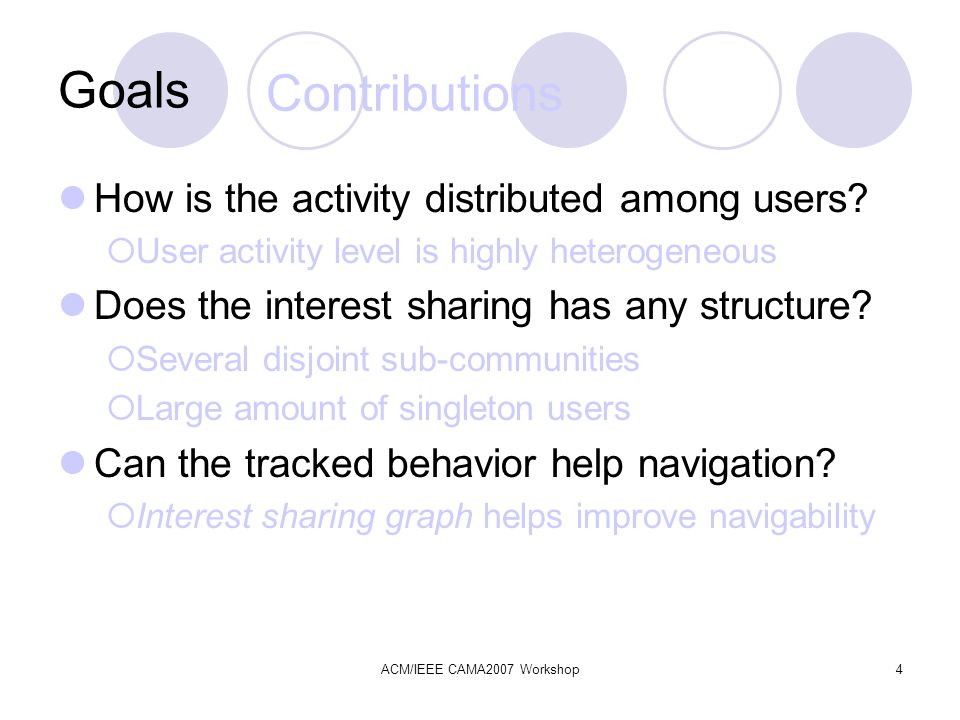 Goals Contributions

How is the activity distributed among users?

User activity level is highly heterogeneous

Does the interest sharing has any structure?

Several disjoint sub-communities

Large amount of singleton users

Can the tracked behavior help navigation?

Interest sharing graph helps improve navigability

ACM/IEEE CAMA2007 Workshop

4